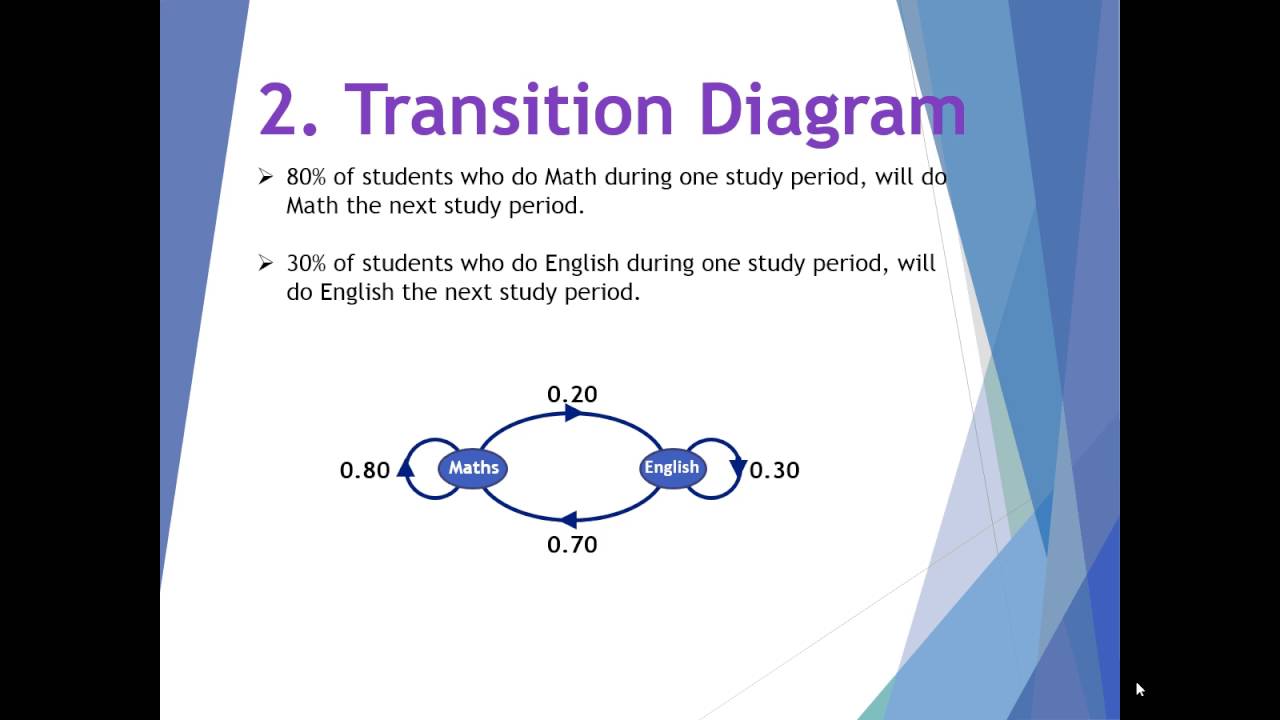 2. Transition Diagram

➢ 80% of students who do Math during one study period, will do Math the next study period.

➢ 30% of students who do English during one study period, will do English the next study period.

0.20

0.80 Maths English 0.30

0.70